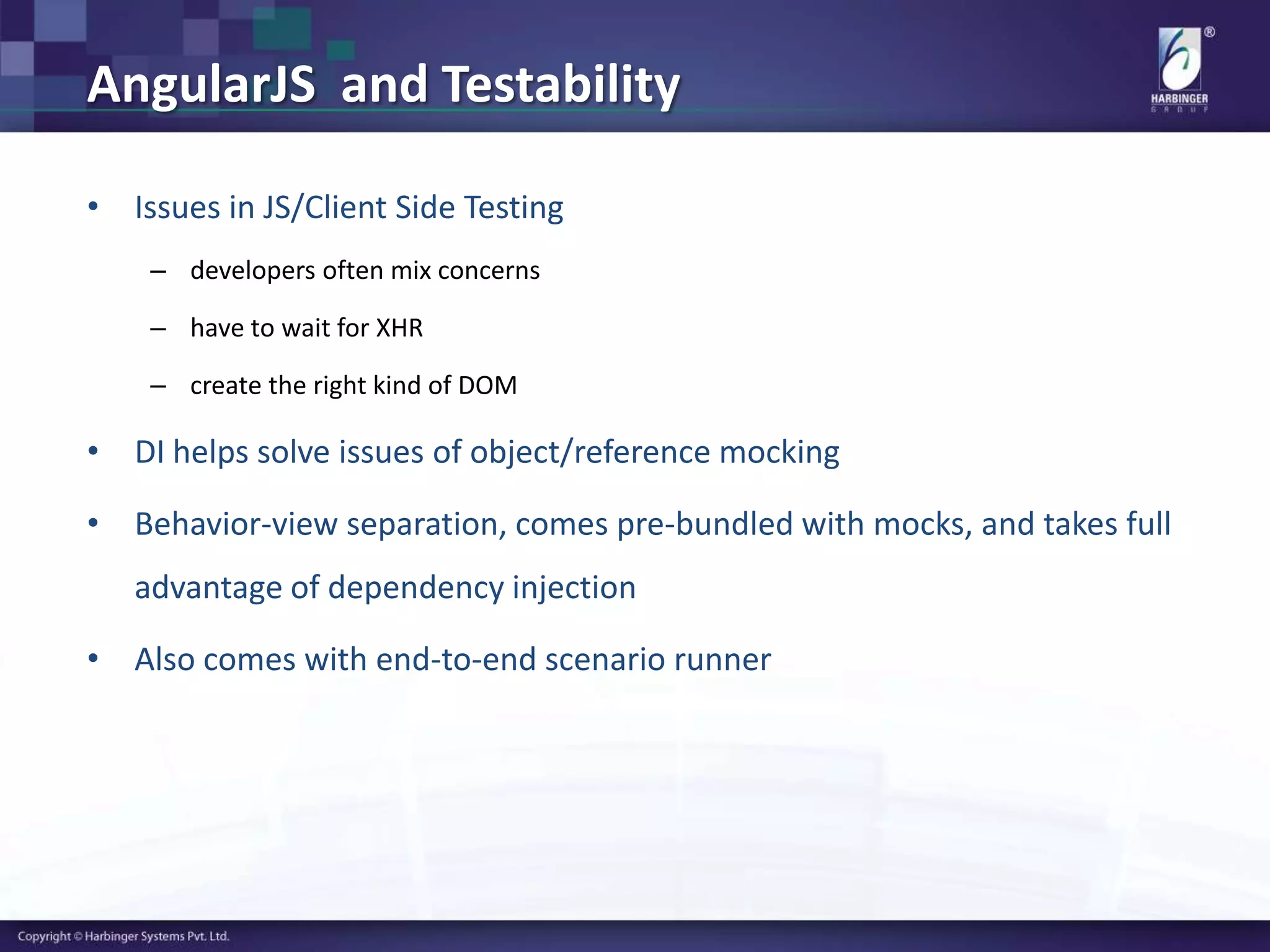 AngularJS and Testability

HARBINGER
GROUP

• Issues in JS/Client Side Testing
– developers often mix concerns
– have to wait for XHR
– create the right kind of DOM

• DI helps solve issues of object/reference mocking

• Behavior-view separation, comes pre-bundled with mocks, and takes full advantage of dependency injection

• Also comes with end-to-end scenario runner

Copyright © Harbinger Systems Pvt. Ltd.